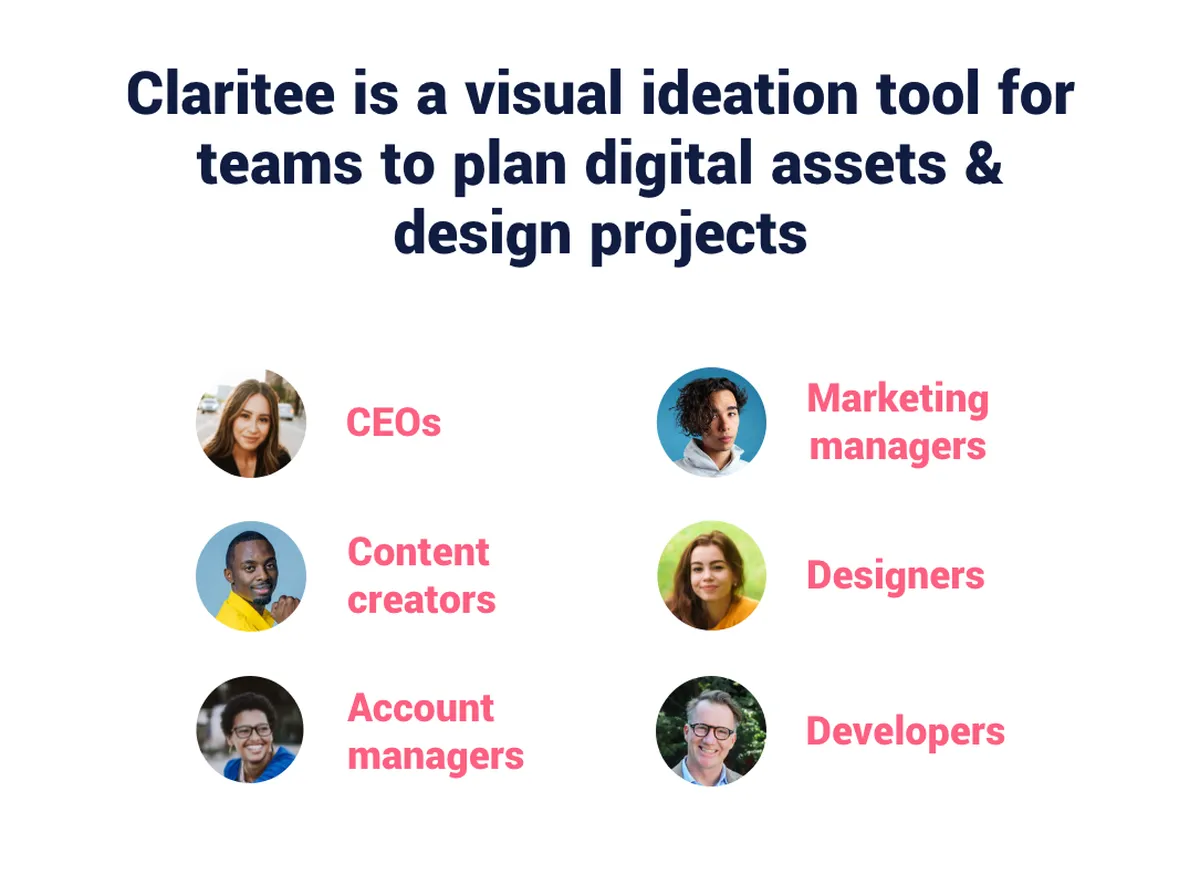 Claritee is a visual ideation tool for teams to plan digital assets & design projects

CEOs

Content creators

Account managers

Marketing managers

Designers

Developers